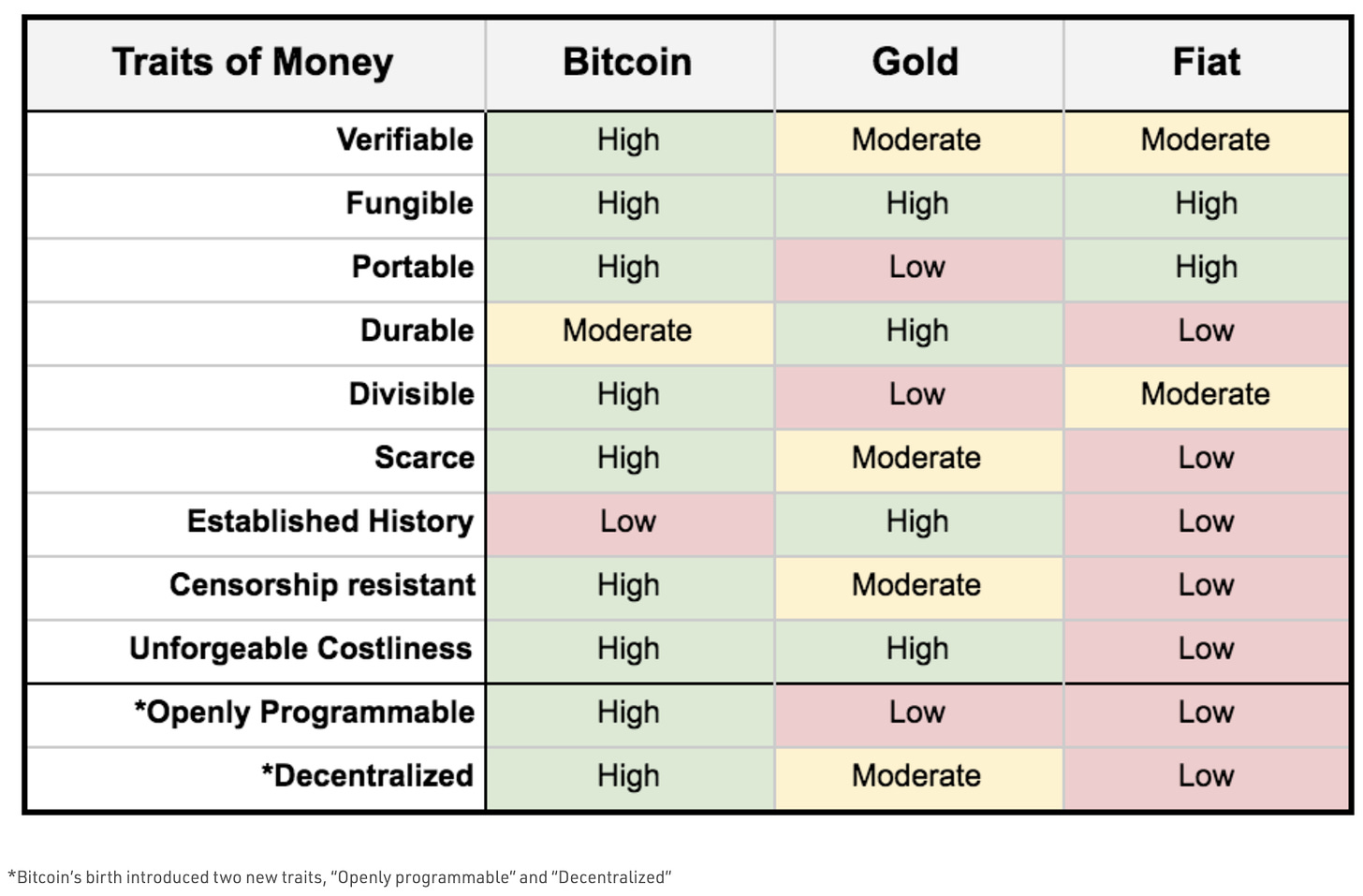 | Traits of Money | Bitcoin | Gold | Fiat |
|---|---|---|---|
| Verifiable | High | Moderate | Moderate |
| Fungible | High | High | High |
| Portable | High | Low | High |
| Durable | Moderate | High | Low |
| Divisible | High | Low | Moderate |
| Scarce | High | Moderate | Low |
| Established History | Low | High | Low |
| Censorship resistant | High | Moderate | Low |
| Unforgeable Costliness | High | High | Low |
| *Openly Programmable | High | Low | Low |
| *Decentralized | High | Moderate | Low |

*Bitcoin's birth introduced two new traits, "Openly programmable" and "Decentralized"